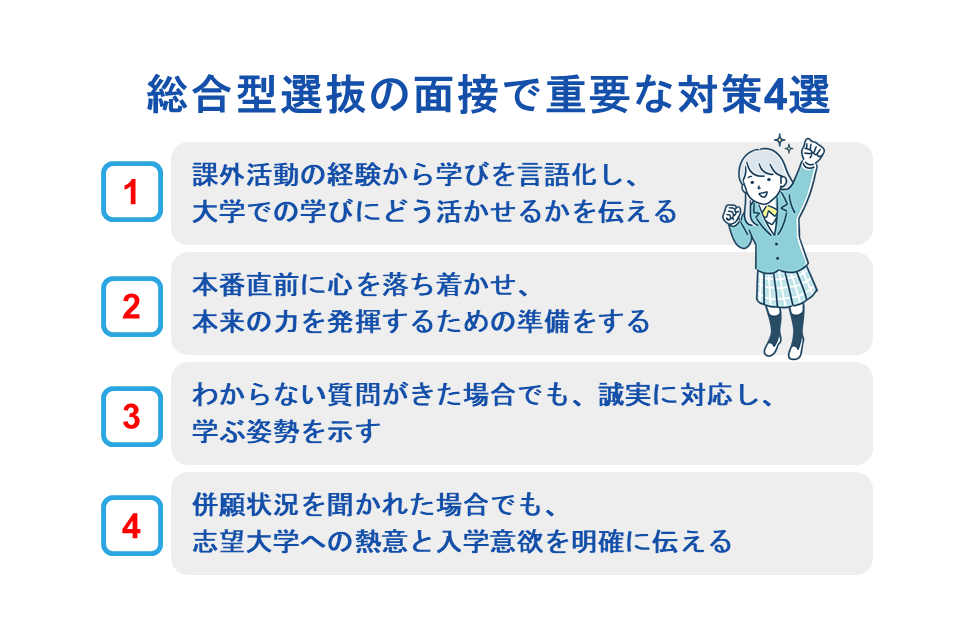 総合型選抜の面接で重要な対策4選

1
課外活動の経験から学びを言語化し、大学での学びにどう活かせるかを伝える

2
本番直前に心を落ち着かせ、本来の力を発揮するための準備をする

3
わからない質問がきた場合でも、誠実に対応し、学ぶ姿勢を示す

4
併願状況を聞かれた場合でも、志望大学への熱意と入学意欲を明確に伝える